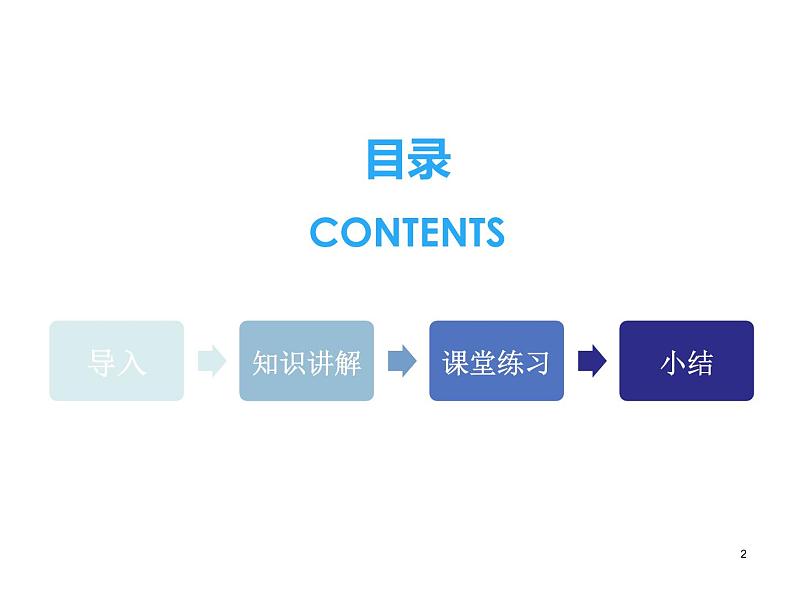 目录

CONTENTS

导入

知识讲解

课堂练习

小结

2